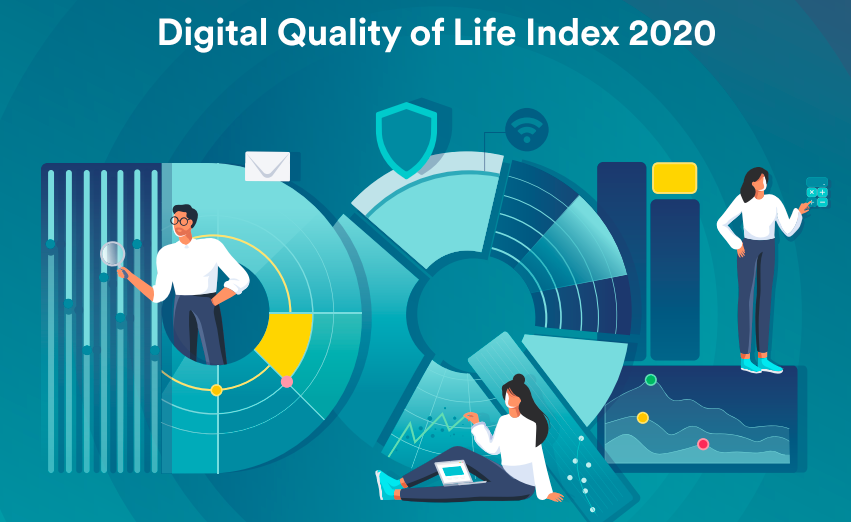 Digital Quality of Life Index 2020